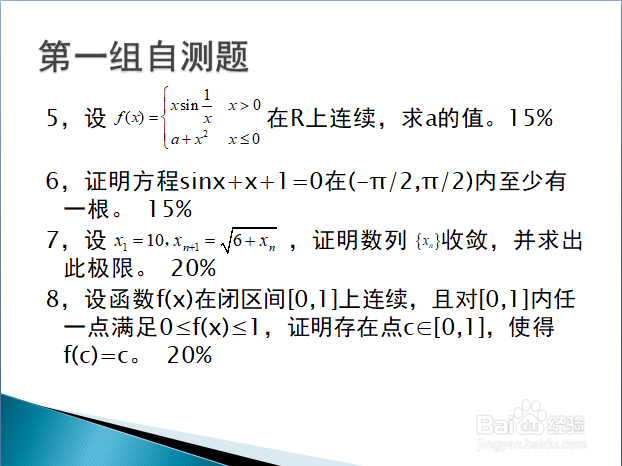 第一组自测题

5，设 $f(x)=\begin{cases} x\sin\frac{1}{x} & x>0 \\ a+x^2 & x\le 0 \end{cases}$ 在R上连续，求a的值。15%

6，证明方程sinx+x+1=0在(-π/2,π/2)内至少有一根。 15%

7，设 $x_1=10, x_{n+1}=\sqrt{6+x_n}$ ，证明数列 $\{x_n\}$收敛，并求出此极限。 20%

8，设函数f(x)在闭区间[0,1]上连续，且对[0,1]内任一点满足0≤f(x)≤1，证明存在点c∈[0,1]，使得f(c)=c。 20%

Baidu经验
jingyan.baidu.com